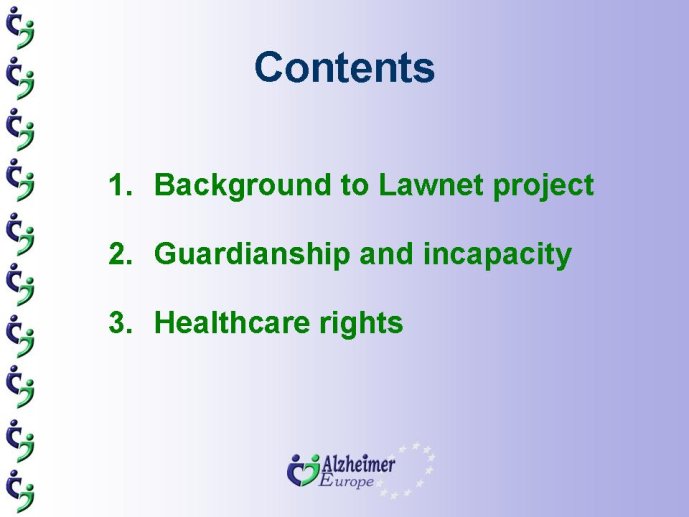 Contents

1. Background to Lawnet project

2. Guardianship and incapacity

3. Healthcare rights

Alzheimer Europe